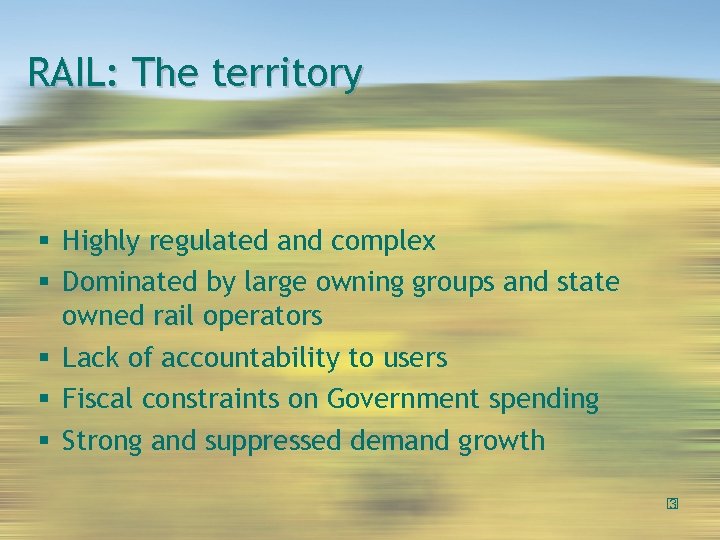 RAIL: The territory

▪ Highly regulated and complex
▪ Dominated by large owning groups and state owned rail operators
▪ Lack of accountability to users
▪ Fiscal constraints on Government spending
▪ Strong and suppressed demand growth